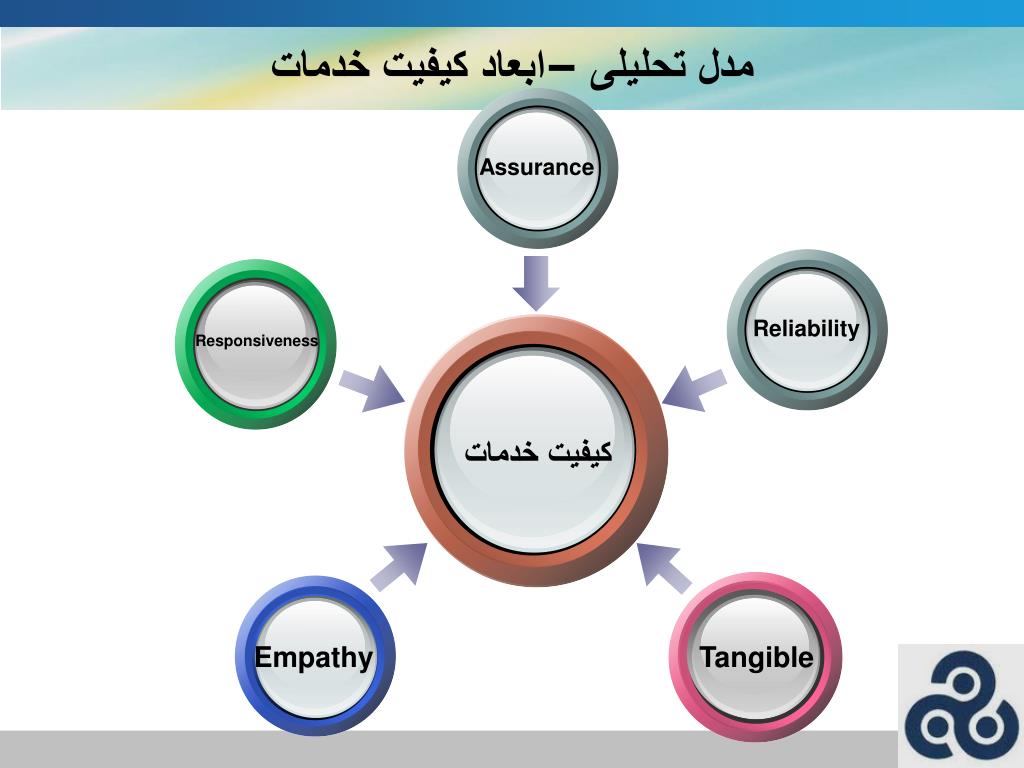 مدل تحلیلی –ابعاد کیفیت خدمات

Assurance

Responsiveness

Reliability

کیفیت خدمات

Empathy

Tangible